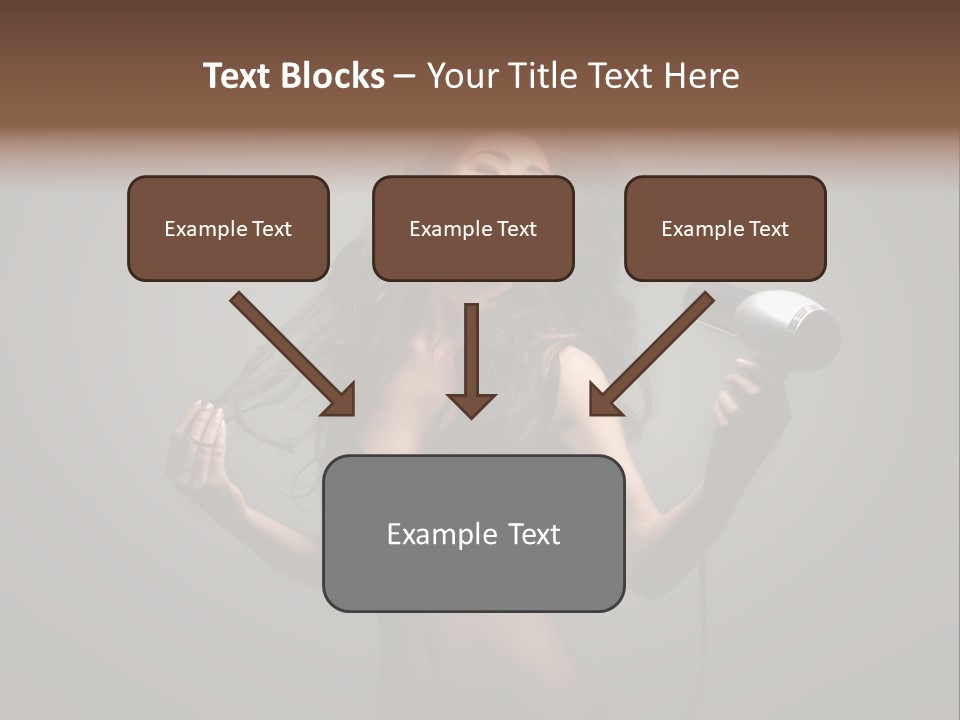 Text Blocks – Your Title Text Here

Example Text

Example Text

Example Text

Example Text